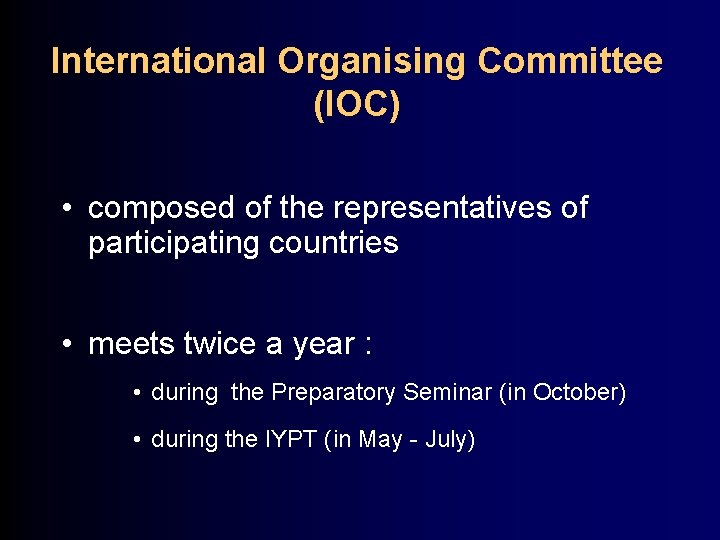 International Organising Committee (IOC)

• composed of the representatives of participating countries

• meets twice a year :

• during the Preparatory Seminar (in October)

• during the IYPT (in May - July)